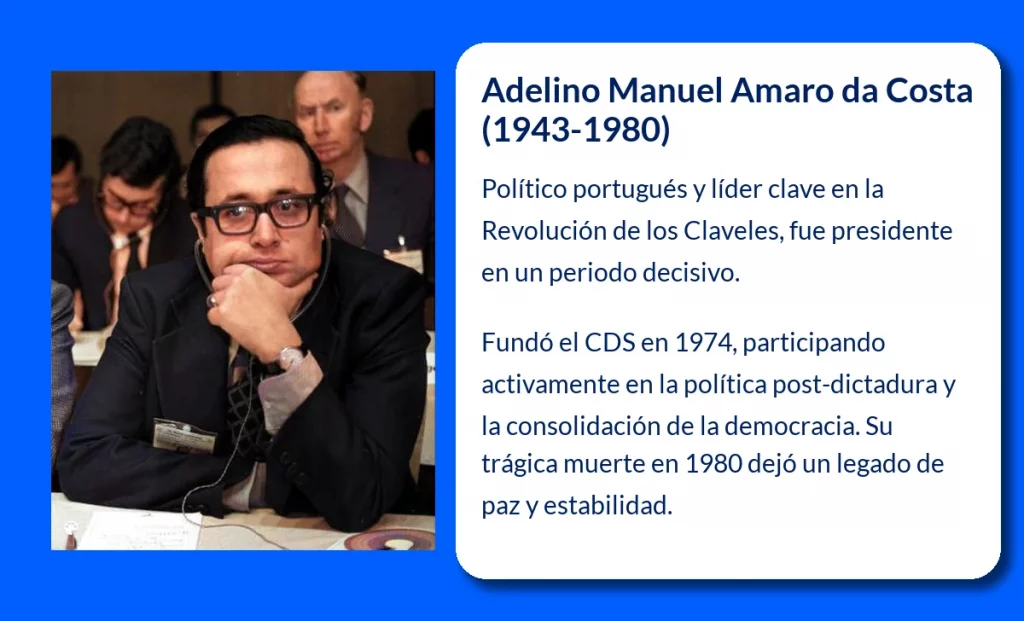 Adelino Manuel Amaro da Costa (1943-1980)

Político portugués y líder clave en la Revolución de los Claveles, fue presidente en un periodo decisivo.

Fundó el CDS en 1974, participando activamente en la política post-dictadura y la consolidación de la democracia. Su trágica muerte en 1980 dejó un legado de paz y estabilidad.